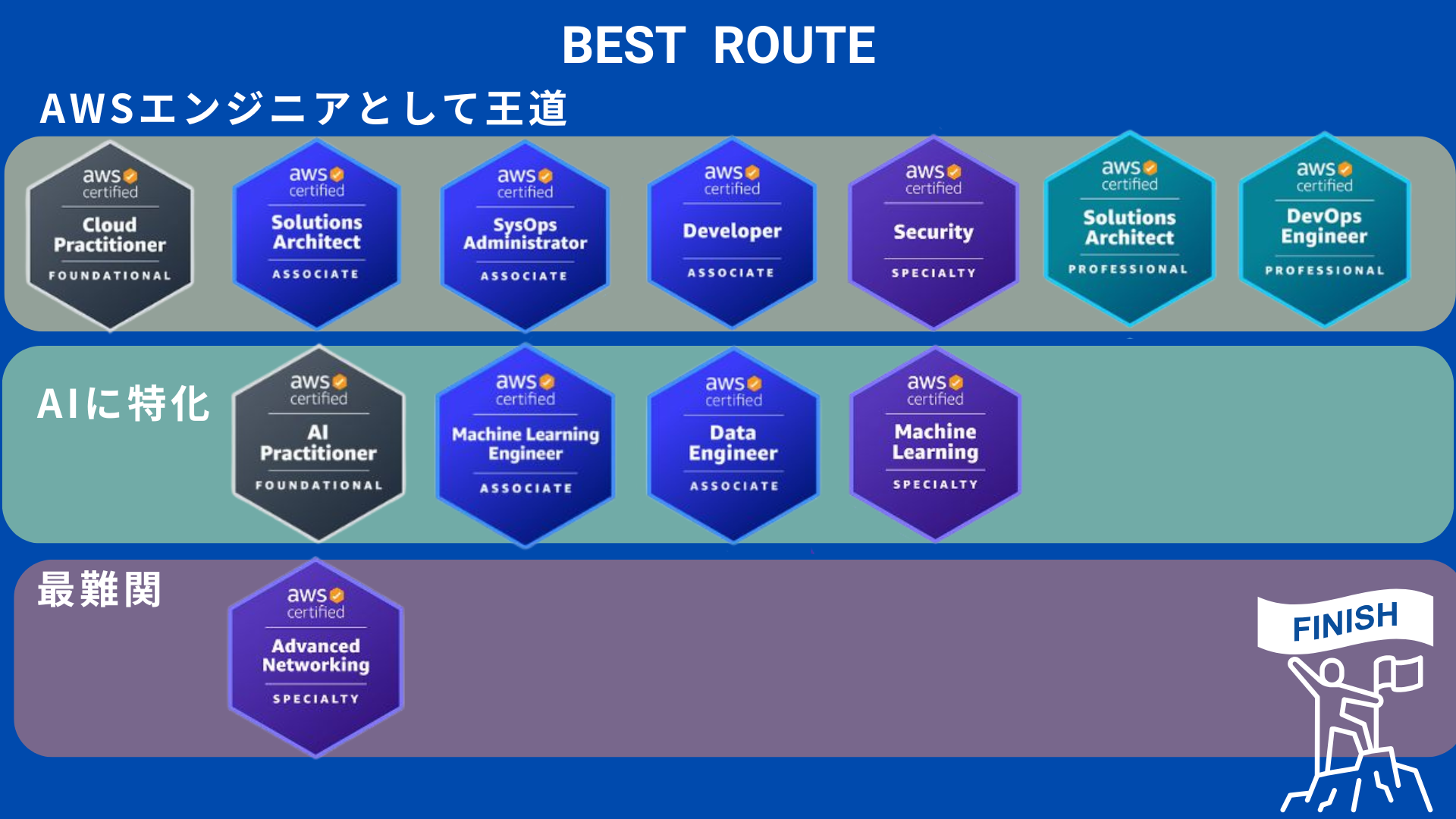 BEST ROUTE

AWSエンジニアとして王道

aws certified
Cloud Practitioner
FOUNDATIONAL

aws certified
Solutions Architect
ASSOCIATE

aws certified
SysOps Administrator
ASSOCIATE

aws certified
Developer
ASSOCIATE

aws certified
Security
SPECIALTY

aws certified
Solutions Architect
PROFESSIONAL

aws certified
DevOps Engineer
PROFESSIONAL

AIに特化

aws certified
AI Practitioner
FOUNDATIONAL

aws certified
Machine Learning Engineer
ASSOCIATE

aws certified
Data Engineer
ASSOCIATE

aws certified
Machine Learning
SPECIALTY

最難関

aws certified
Advanced Networking
SPECIALTY

FINISH